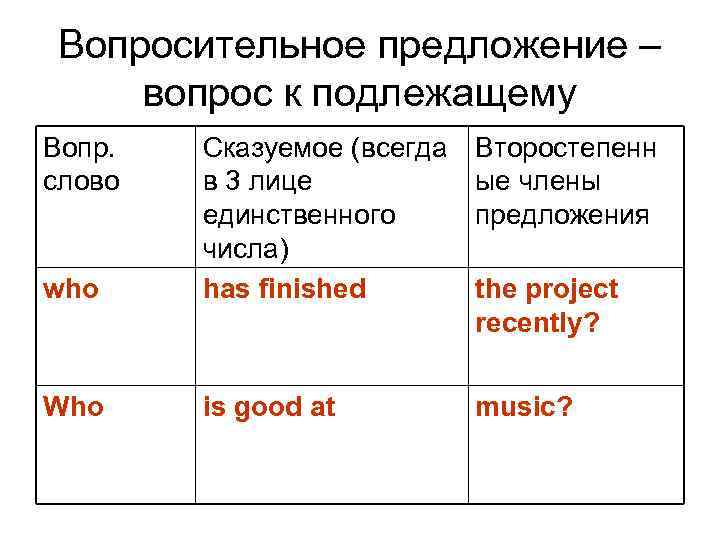 Вопросительное предложение – вопрос к подлежащему

| Вопр. слово | Сказуемое (всегда в 3 лице единственного числа) | Второстепенные члены предложения |
|---|---|---|
| who | has finished | the project recently? |
| Who | is good at | music? |